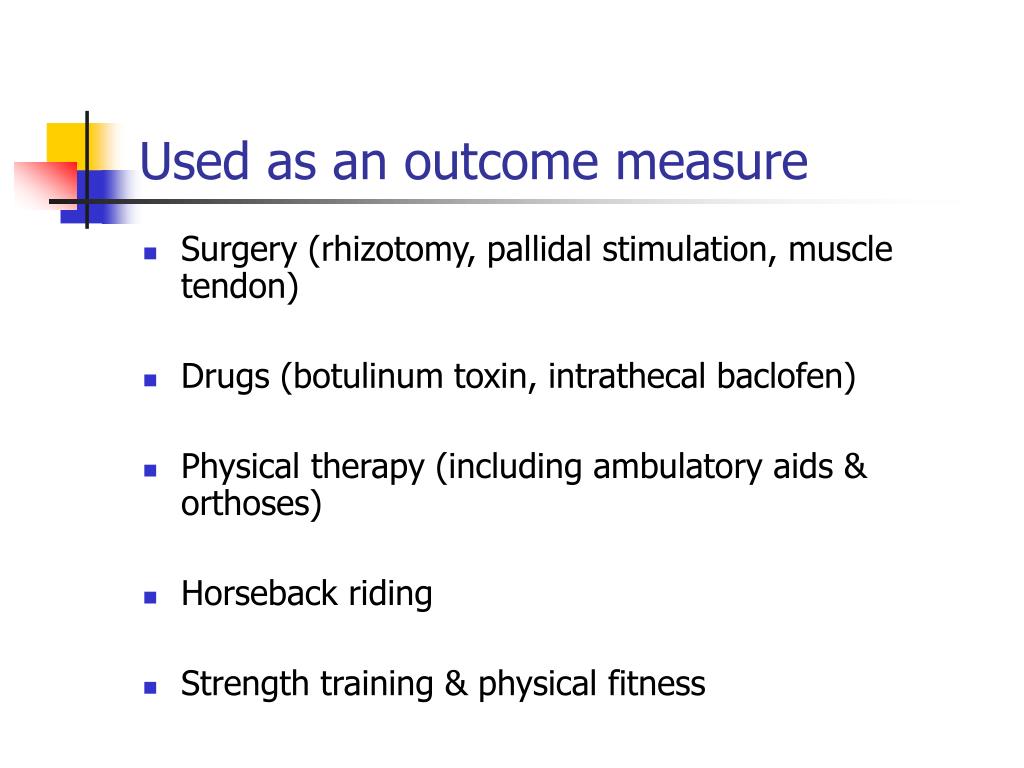 Used as an outcome measure

- Surgery (rhizotomy, pallidal stimulation, muscle tendon)

- Drugs (botulinum toxin, intrathecal baclofen)

- Physical therapy (including ambulatory aids & orthoses)

- Horseback riding

- Strength training & physical fitness